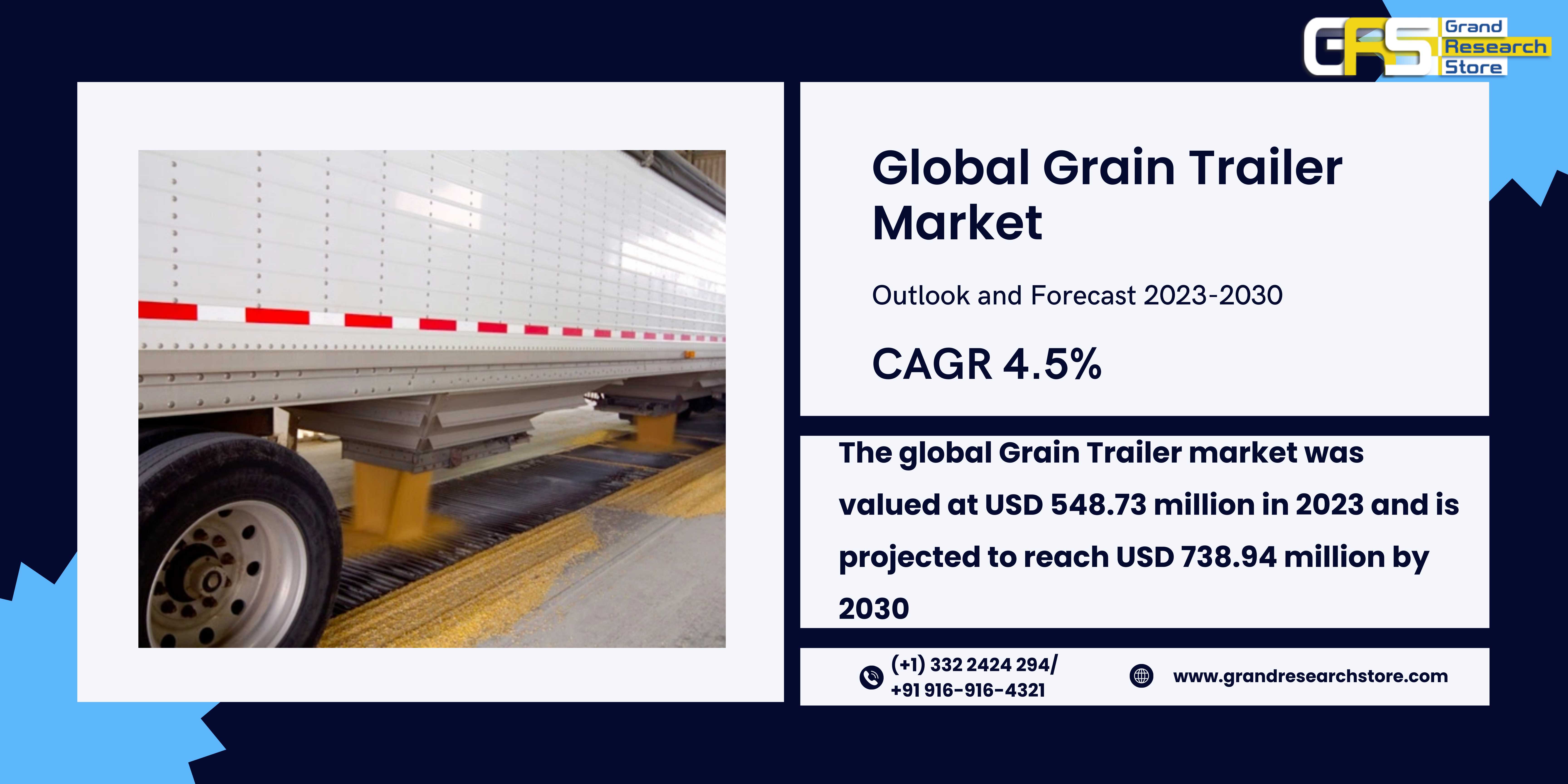 GRS Grand Research Store

Global Grain Trailer Market

Outlook and Forecast 2023-2030

CAGR 4.5%

The global Grain Trailer market was valued at USD 548.73 million in 2023 and is projected to reach USD 738.94 million by 2030

(+1) 332 2424 294/ +91 916-916-4321

www.grandresearchstore.com